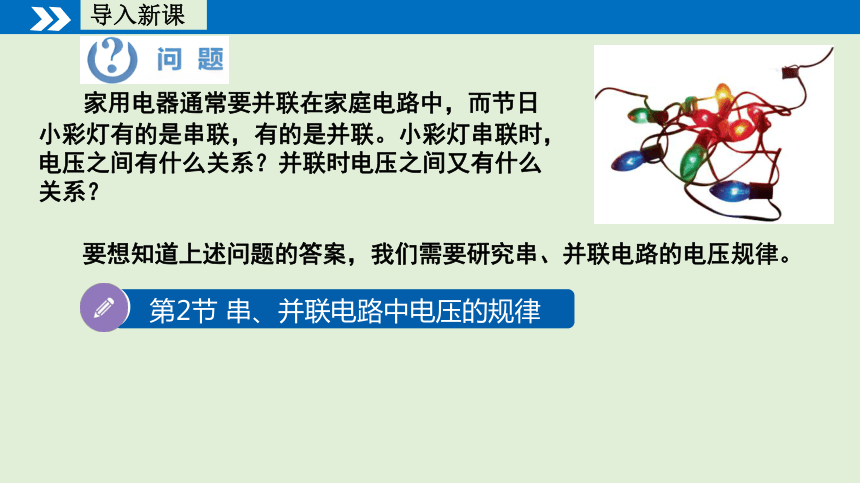 导入新课

问 题

家用电器通常要并联在家庭电路中，而节日小彩灯有的是串联，有的是并联。小彩灯串联时，电压之间有什么关系？并联时电压之间又有什么关系？

要想知道上述问题的答案，我们需要研究串、并联电路的电压规律。

第2节 串、并联电路中电压的规律